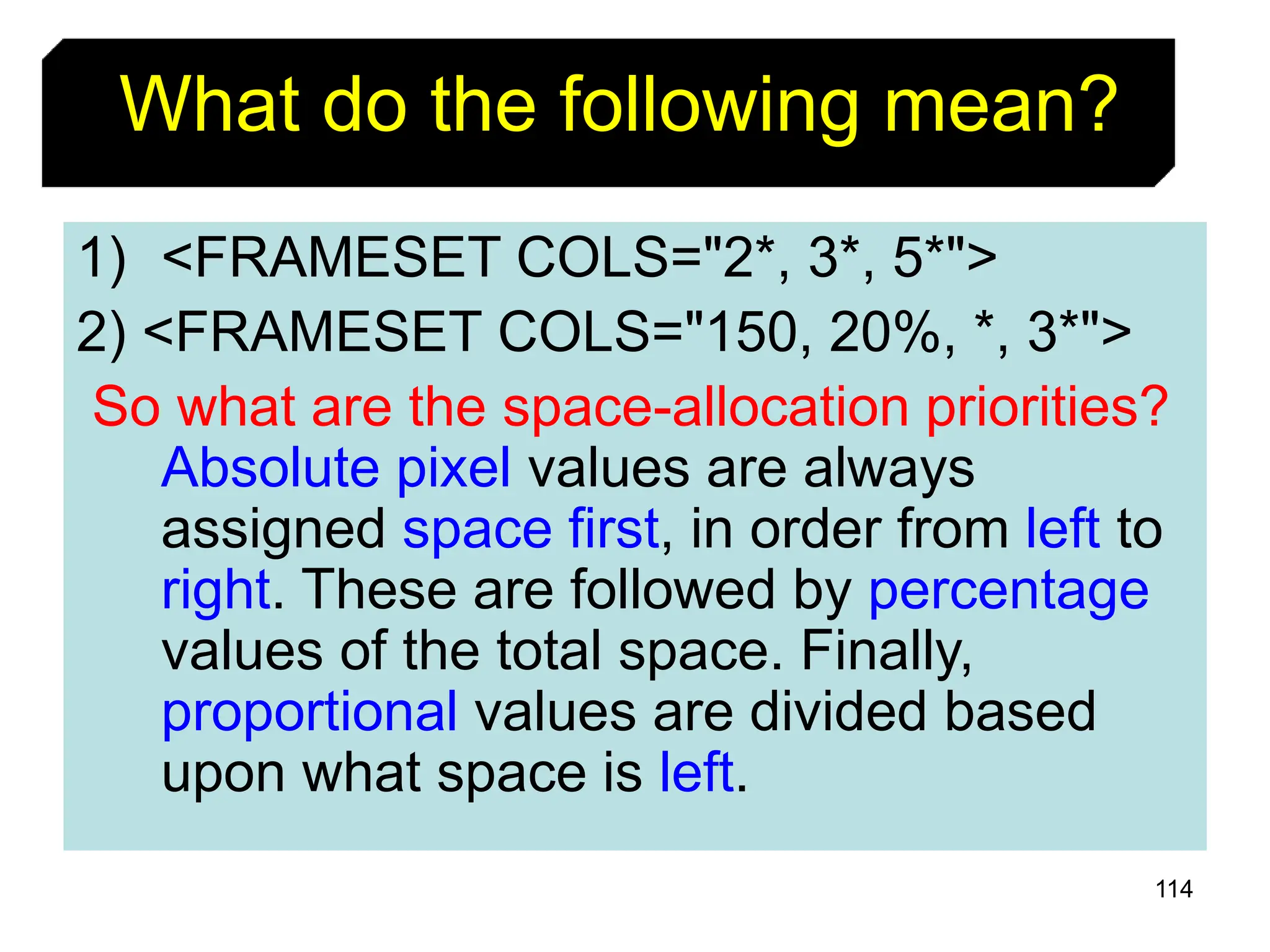 What do the following mean?

1) <FRAMESET COLS="2*, 3*, 5*">

2) <FRAMESET COLS="150, 20%, *, 3*">

So what are the space-allocation priorities?

Absolute pixel values are always assigned space first, in order from left to right. These are followed by percentage values of the total space. Finally, proportional values are divided based upon what space is left.

114